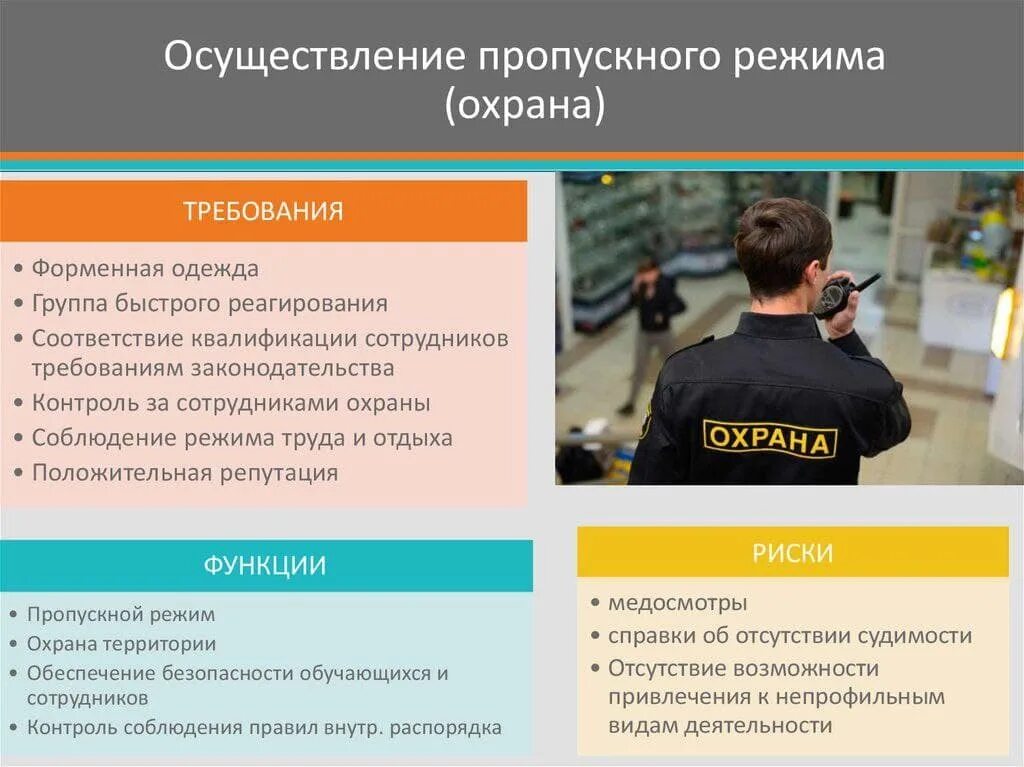 Осуществление пропускного режима (охрана)

ТРЕБОВАНИЯ

• Форменная одежда
• Группа быстрого реагирования
• Соответствие квалификации сотрудников требованиям законодательства
• Контроль за сотрудниками охраны
• Соблюдение режима труда и отдыха
• Положительная репутация

ОХРАНА

ФУНКЦИИ

• Пропускной режим
• Охрана территории
• Обеспечение безопасности обучающихся и сотрудников
• Контроль соблюдения правил внутр. распорядка

РИСКИ

• медосмотры
• справки об отсутствии судимости
• Отсутствие возможности привлечения к непрофильным видам деятельности